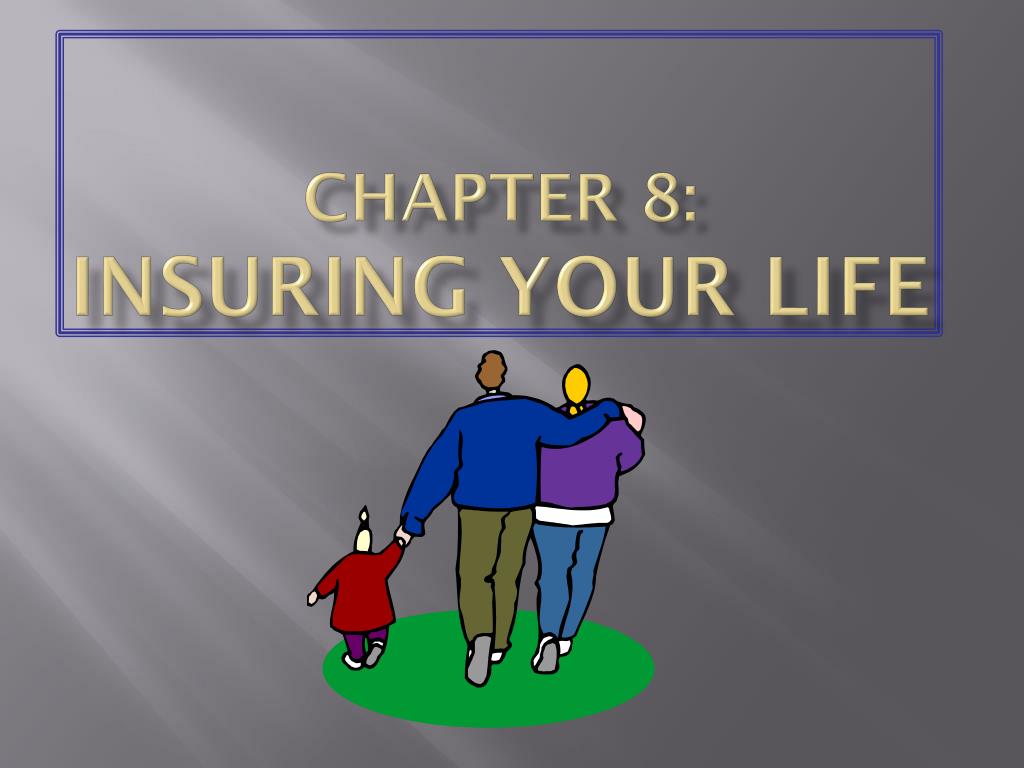 CHAPTER 8:
INSURING YOUR LIFE